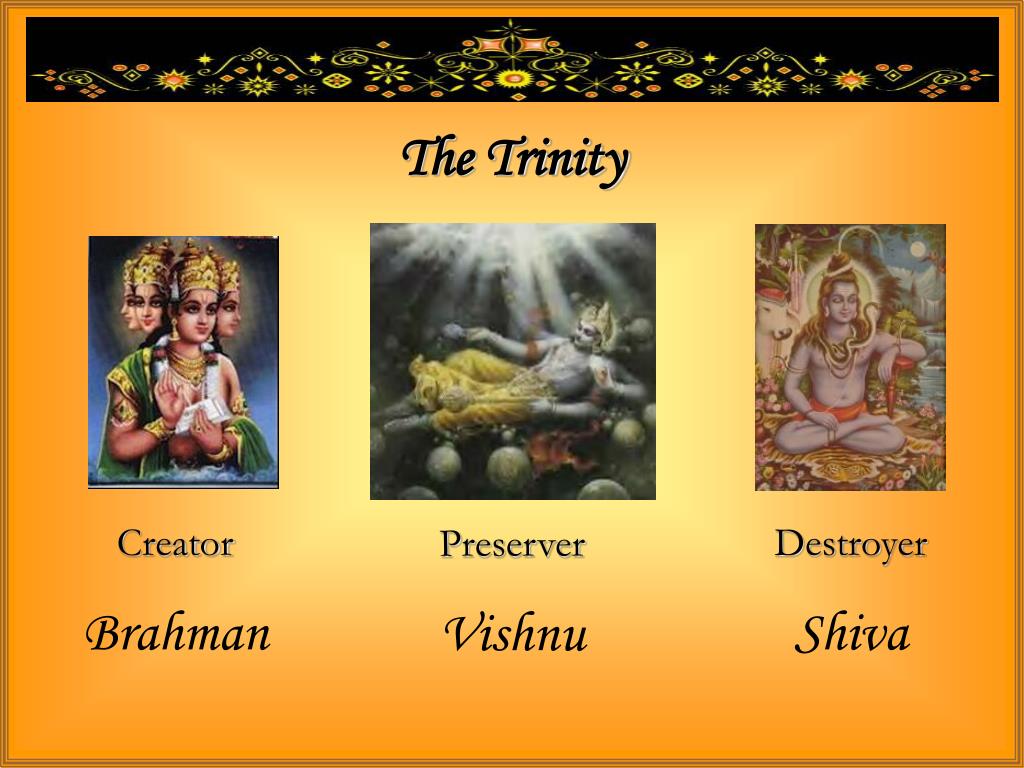 The Trinity

Creator

Brahman

Preserver

Vishnu

Destroyer

Shiva